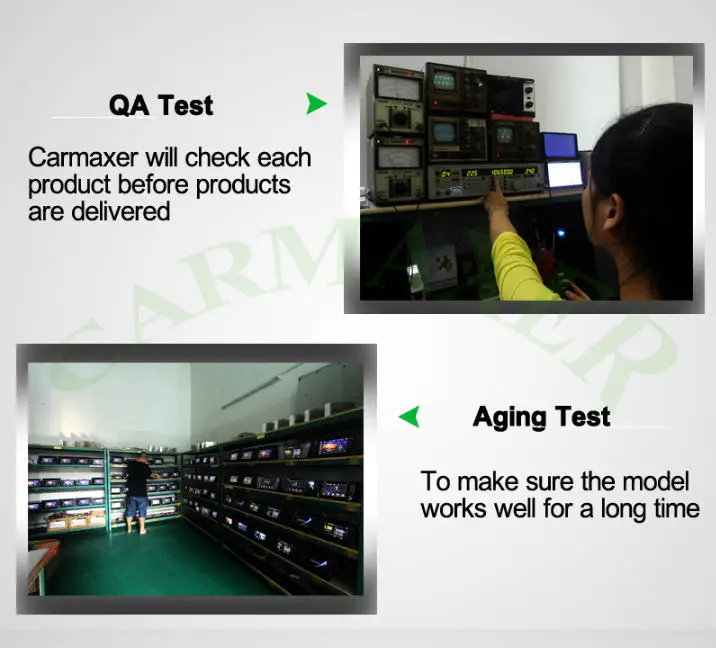 QA Test

Carmaxer will check each product before products are delivered

CARMAXER

Aging Test

To make sure the model works well for a long time